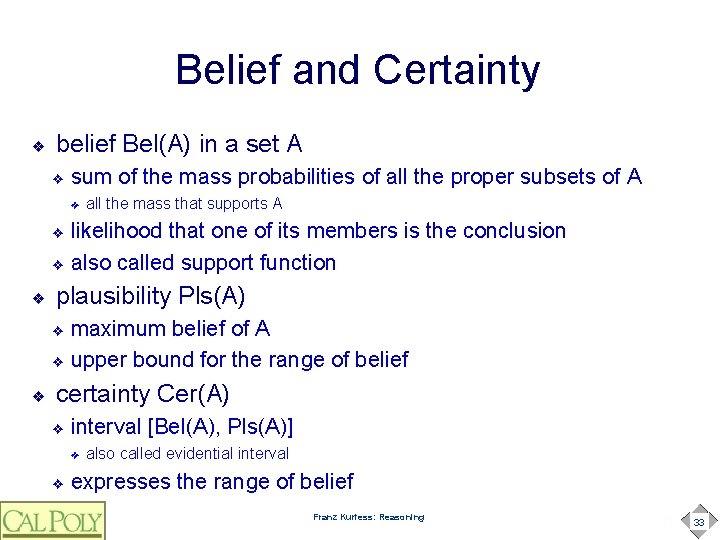 Belief and Certainty

❖ belief Bel(A) in a set A

❖ sum of the mass probabilities of all the proper subsets of A

❖ all the mass that supports A

❖ likelihood that one of its members is the conclusion

❖ also called support function

❖ plausibility Pls(A)

❖ maximum belief of A

❖ upper bound for the range of belief

❖ certainty Cer(A)

❖ interval [Bel(A), Pls(A)]

❖ also called evidential interval

❖ expresses the range of belief

CAL POLY

Franz Kurfess: Reasoning

33